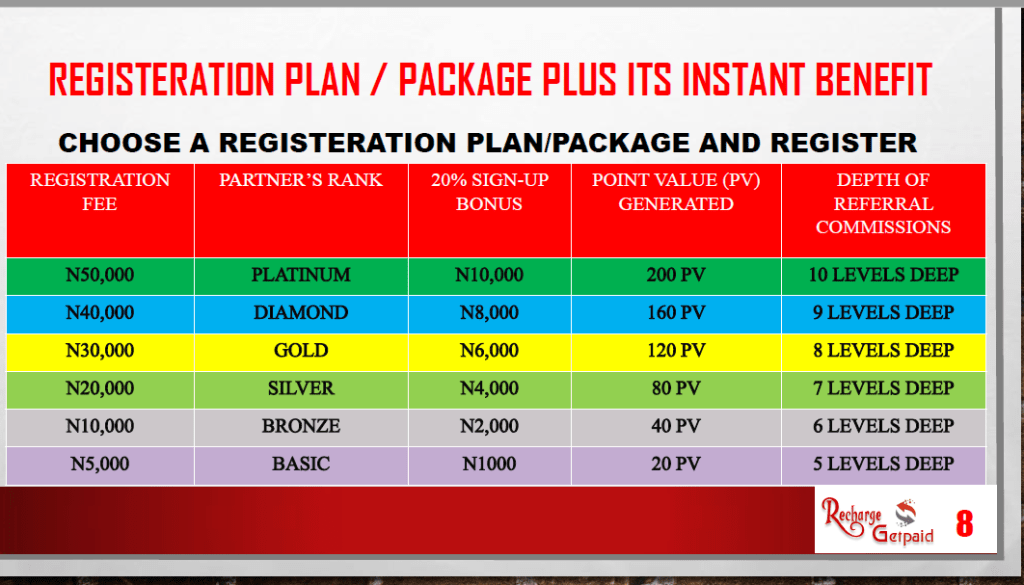 REGISTERATION PLAN / PACKAGE PLUS ITS INSTANT BENEFIT

CHOOSE A REGISTERATION PLAN/PACKAGE AND REGISTER

| REGISTRATION FEE | PARTNER'S RANK | 20% SIGN-UP BONUS | POINT VALUE (PV) GENERATED | DEPTH OF REFERRAL COMMISSIONS |
|---|---|---|---|---|
| N50,000 | PLATINUM | N10,000 | 200 PV | 10 LEVELS DEEP |
| N40,000 | DIAMOND | N8,000 | 160 PV | 9 LEVELS DEEP |
| N30,000 | GOLD | N6,000 | 120 PV | 8 LEVELS DEEP |
| N20,000 | SILVER | N4,000 | 80 PV | 7 LEVELS DEEP |
| N10,000 | BRONZE | N2,000 | 40 PV | 6 LEVELS DEEP |
| N5,000 | BASIC | N1000 | 20 PV | 5 LEVELS DEEP |

Recharge Getpaid

8